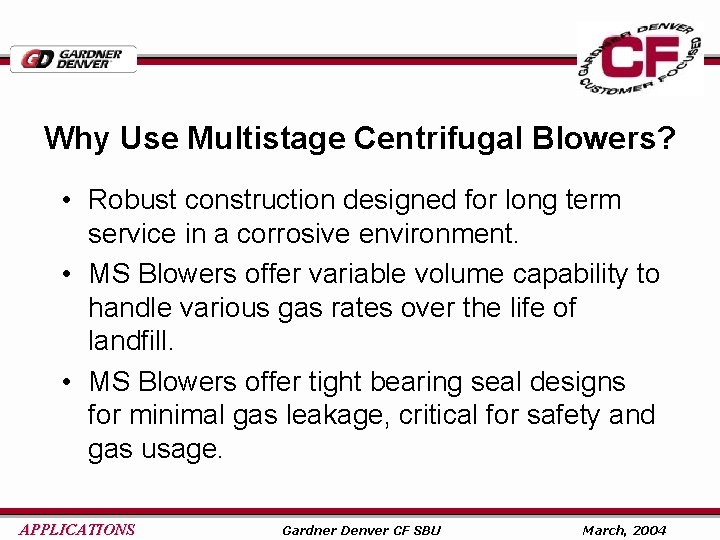 GD GARDNER DENVER

GARDNER DENVER CF CUSTOMER FOCUSED

Why Use Multistage Centrifugal Blowers?

• Robust construction designed for long term service in a corrosive environment.
• MS Blowers offer variable volume capability to handle various gas rates over the life of landfill.
• MS Blowers offer tight bearing seal designs for minimal gas leakage, critical for safety and gas usage.

APPLICATIONS Gardner Denver CF SBU March, 2004